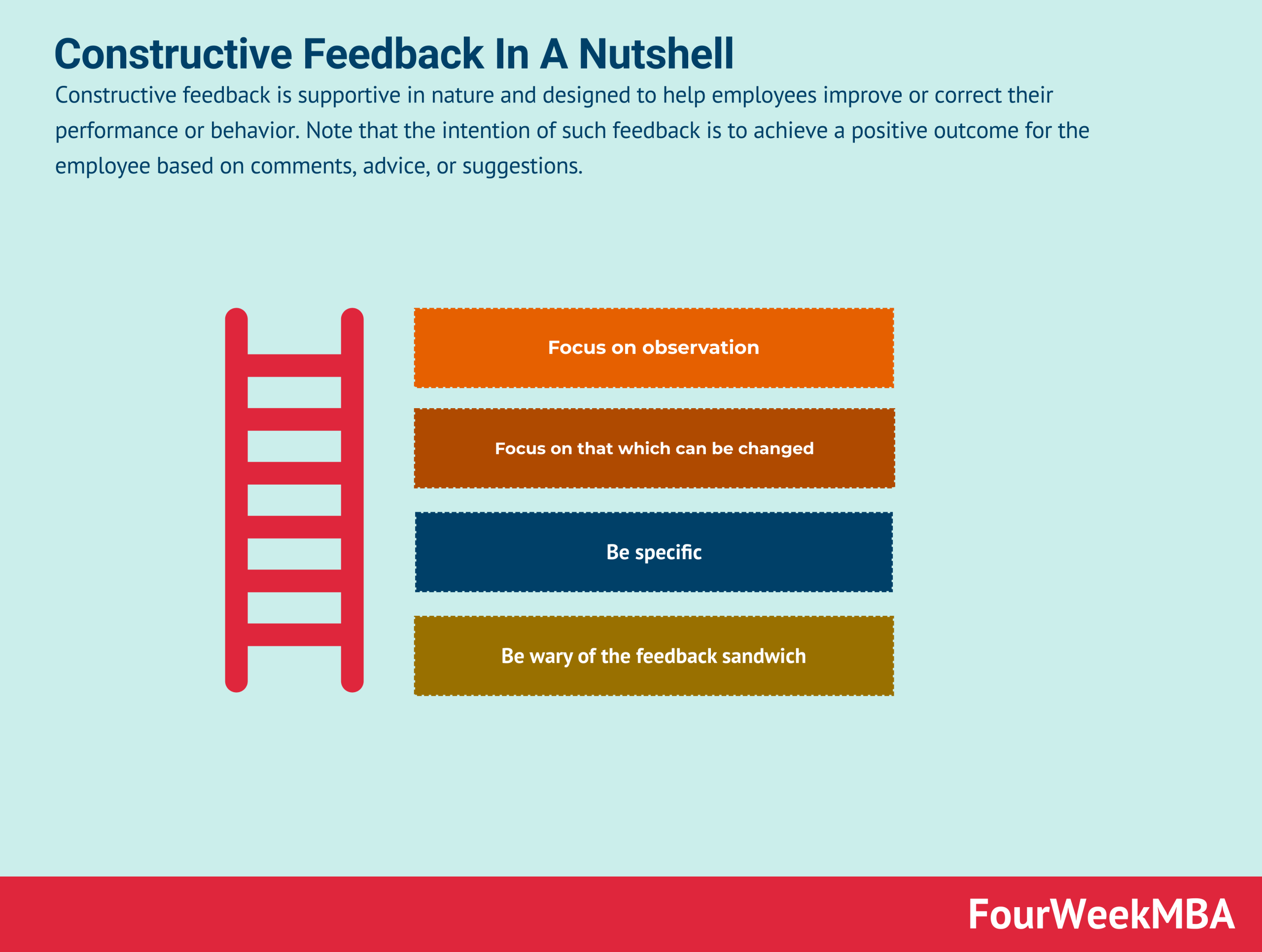 Constructive Feedback In A Nutshell

Constructive feedback is supportive in nature and designed to help employees improve or correct their performance or behavior. Note that the intention of such feedback is to achieve a positive outcome for the employee based on comments, advice, or suggestions.

Focus on observation

Focus on that which can be changed

Be specific

Be wary of the feedback sandwich

FourWeekMBA